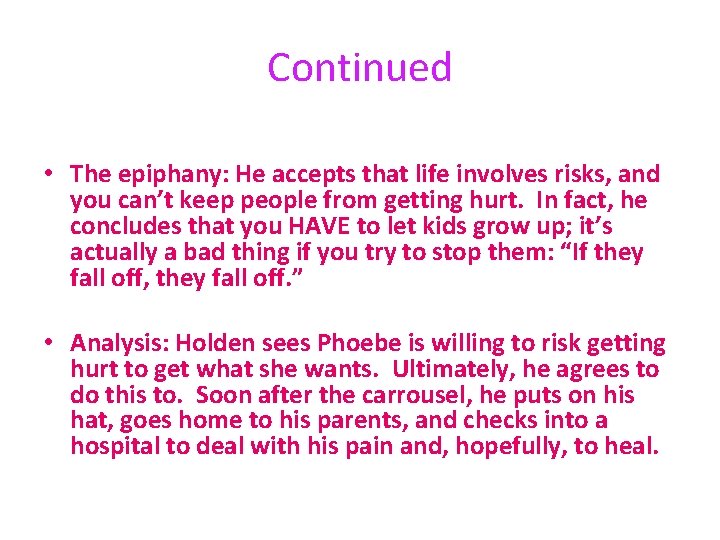 Continued

• The epiphany: He accepts that life involves risks, and you can't keep people from getting hurt. In fact, he concludes that you HAVE to let kids grow up; it's actually a bad thing if you try to stop them: "If they fall off, they fall off."

• Analysis: Holden sees Phoebe is willing to risk getting hurt to get what she wants. Ultimately, he agrees to do this to. Soon after the carrousel, he puts on his hat, goes home to his parents, and checks into a hospital to deal with his pain and, hopefully, to heal.